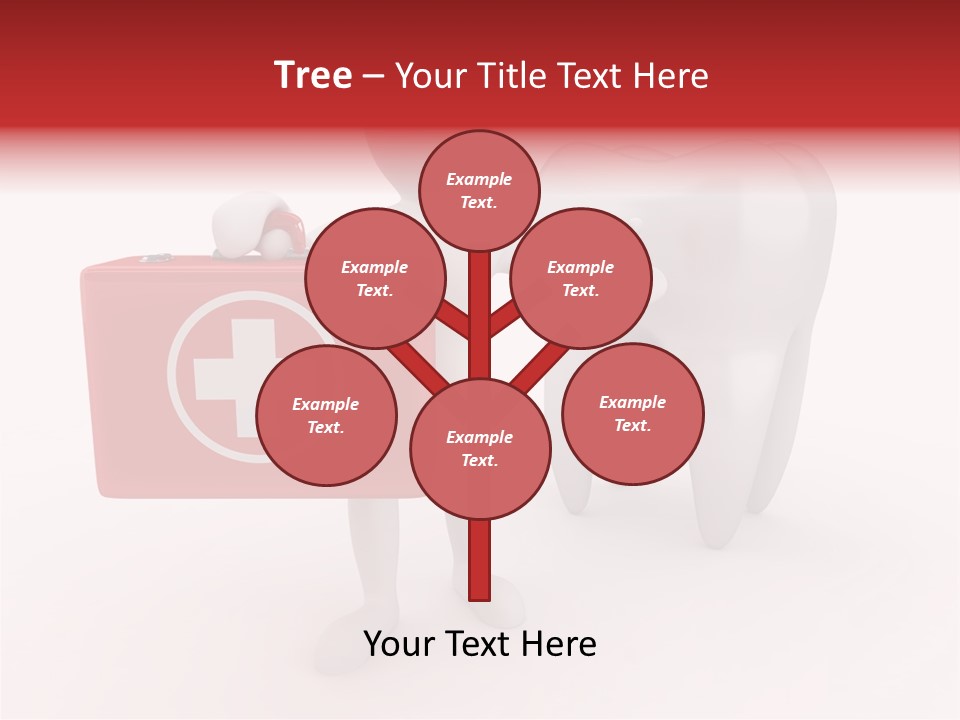 Tree – Your Title Text Here

Example Text.

Example Text.

Example Text.

Example Text.

Example Text.

Example Text.

Your Text Here